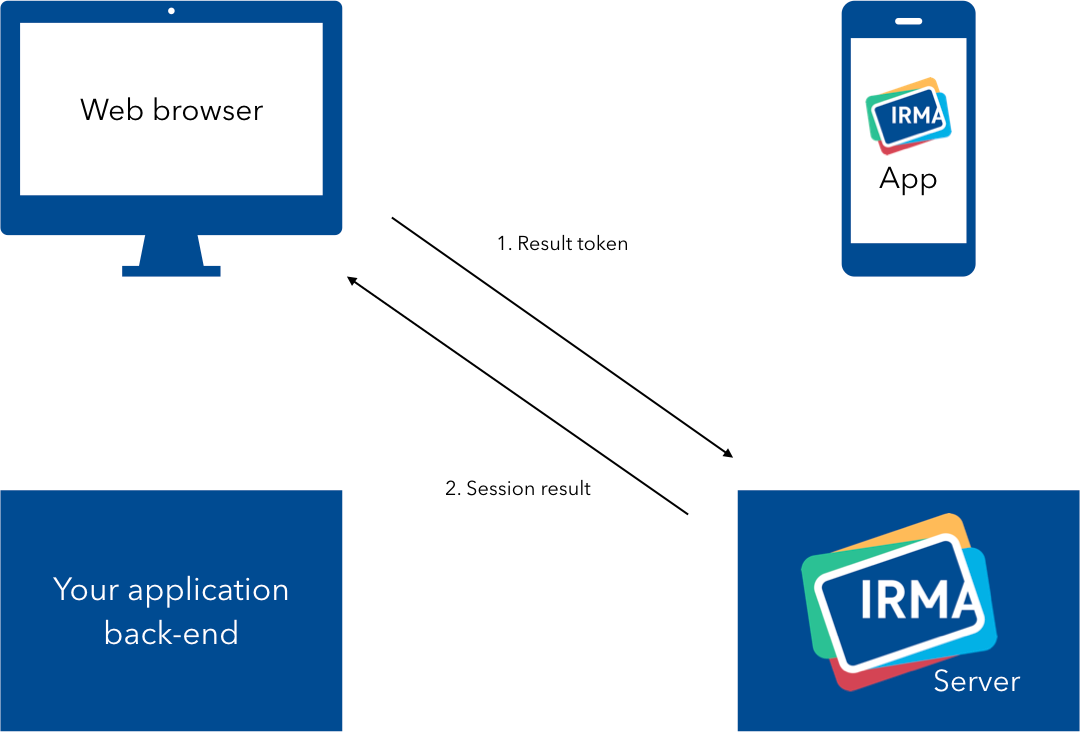 Web browser

IRMA
App

1. Result token

2. Session result

Your application back-end

IRMA
Server